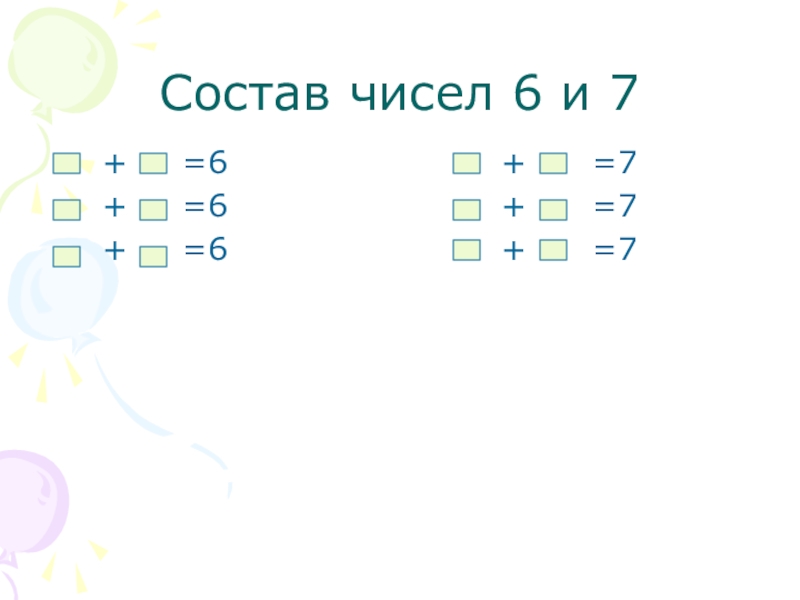 Состав чисел 6 и 7

$\square + \square = 6$
$\square + \square = 6$
$\square + \square = 6$

$\square + \square = 7$
$\square + \square = 7$
$\square + \square = 7$